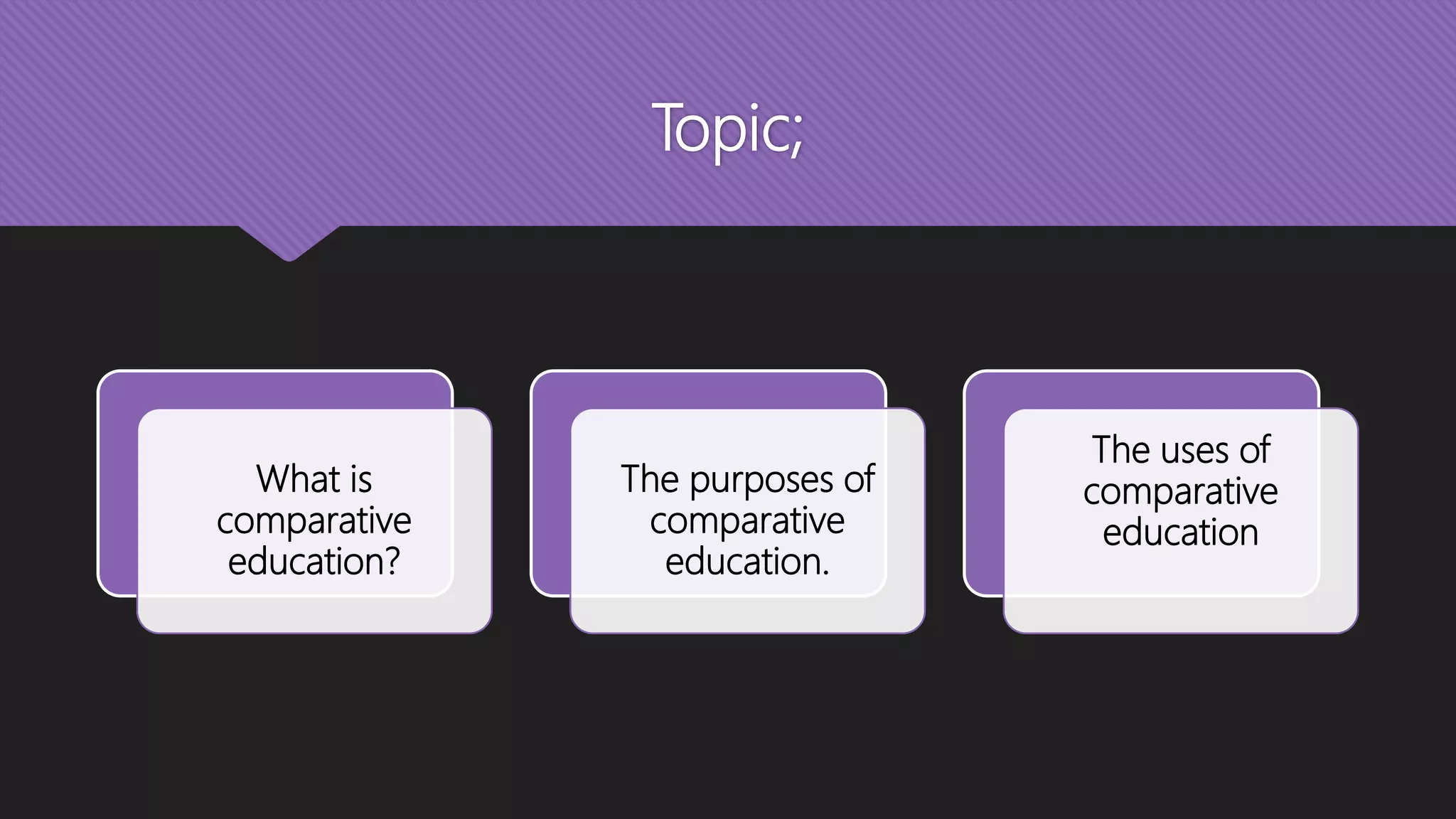 Topic;

What is comparative education?

The purposes of comparative education.

The uses of comparative education